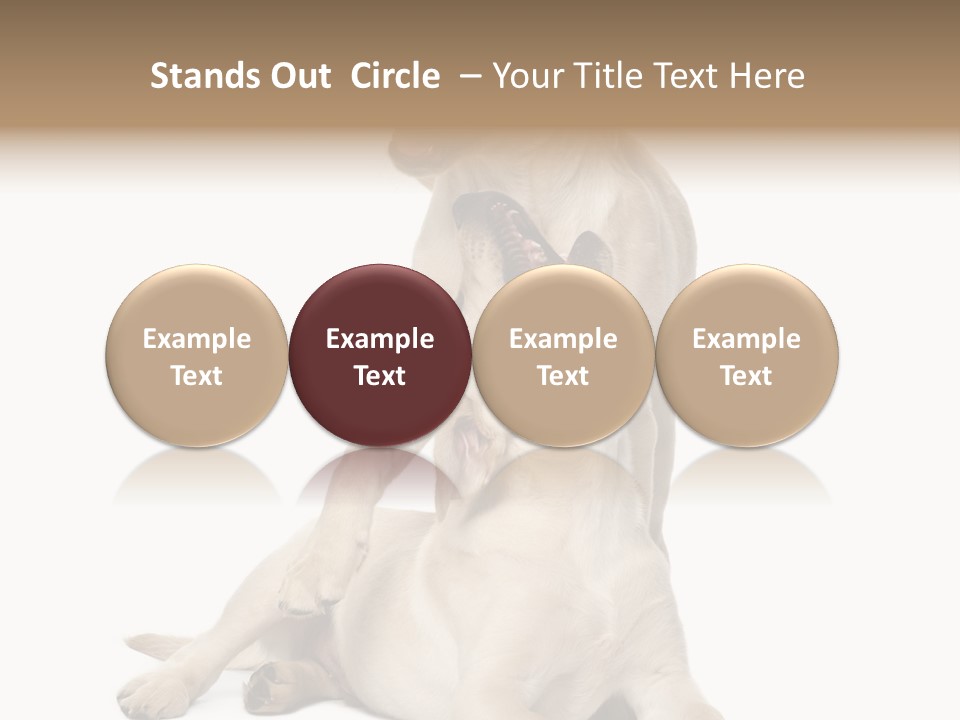 Stands Out Circle – Your Title Text Here

Example Text

Example Text

Example Text

Example Text